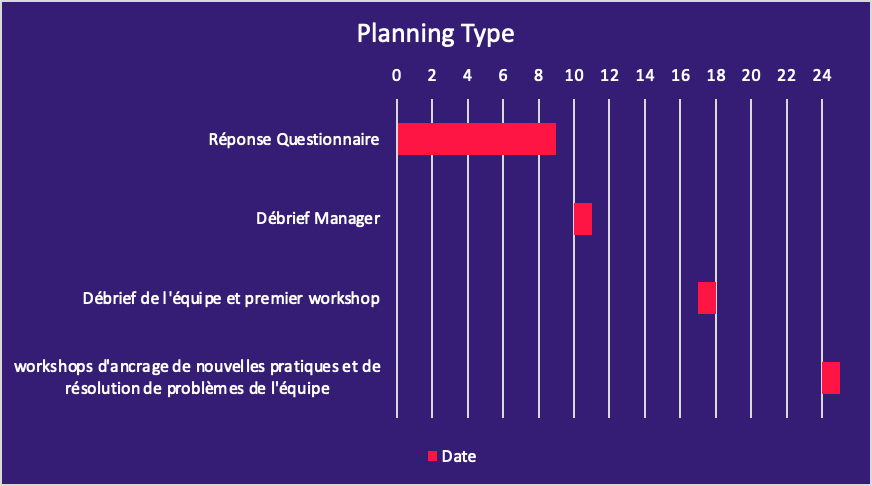 Planning Type

0 2 4 6 8 10 12 14 16 18 20 22 24

Réponse Questionnaire

Débrief Manager

Débrief de l'équipe et premier workshop

workshops d'ancrage de nouvelles pratiques et de résolution de problèmes de l'équipe

Date